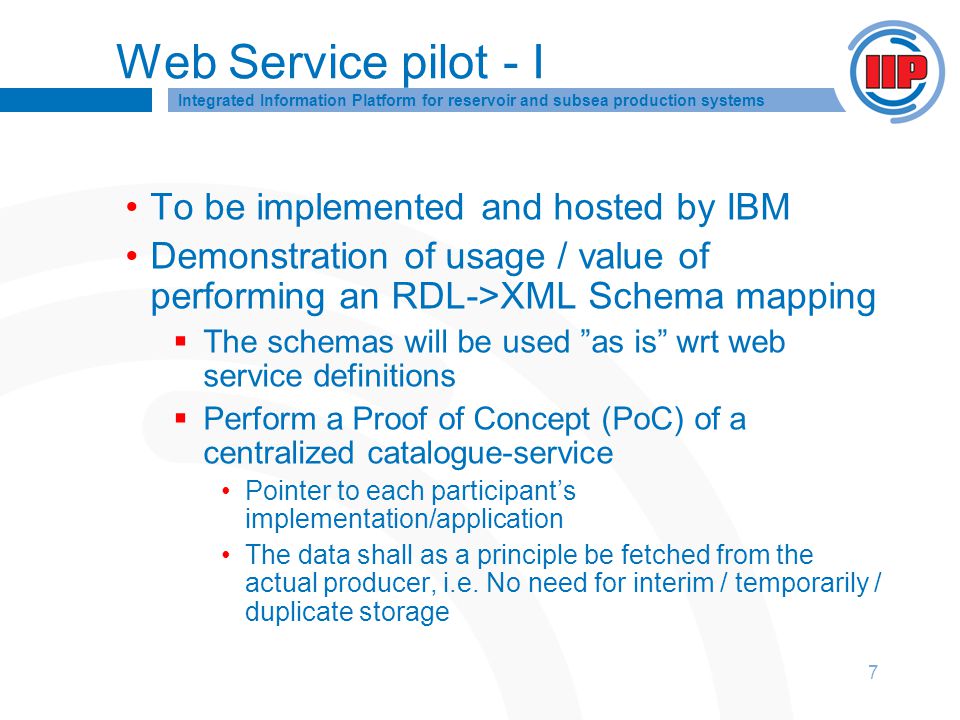 Web Service pilot - I

Integrated Information Platform for reservoir and subsea production systems

IIP

• To be implemented and hosted by IBM
• Demonstration of usage / value of performing an RDL->XML Schema mapping
  ▪ The schemas will be used ”as is” wrt web service definitions
  ▪ Perform a Proof of Concept (PoC) of a centralized catalogue-service
    • Pointer to each participant’s implementation/application
    • The data shall as a principle be fetched from the actual producer, i.e. No need for interim / temporarily / duplicate storage

7